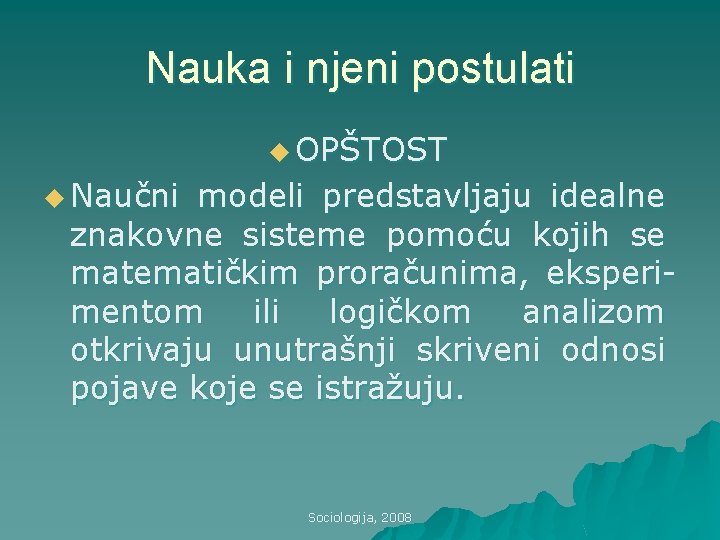 Nauka i njeni postulati

OPŠTOST

Naučni modeli predstavljaju idealne znakovne sisteme pomoću kojih se matematičkim proračunima, eksperimentom ili logičkom analizom otkrivaju unutrašnji skriveni odnosi pojave koje se istražuju.

Sociologija, 2008